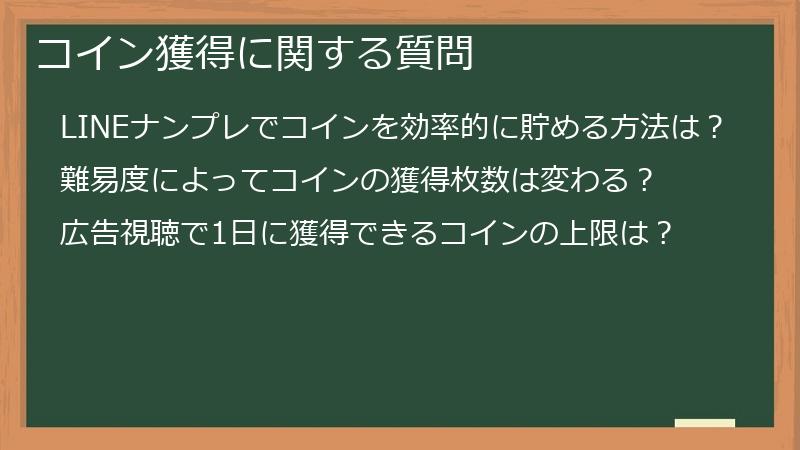 コイン獲得に関する質問

LINEナンプレでコインを効率的に貯める方法は？

難易度によってコインの獲得枚数は変わる？

広告視聴で1日に獲得できるコインの上限は？